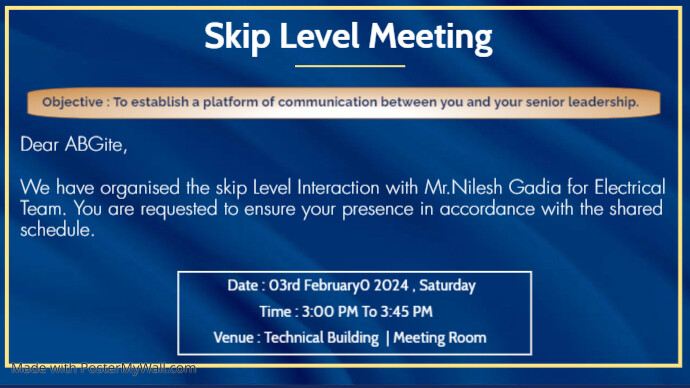 Skip Level Meeting

Objective : To establish a platform of communication between you and your senior leadership.

Dear ABGite,

We have organised the skip Level Interaction with Mr.Nilesh Gadia for Electrical Team. You are requested to ensure your presence in accordance with the shared schedule.

Date : 03rd February0 2024 , Saturday

Time : 3:00 PM To 3:45 PM

Venue : Technical Building | Meeting Room

Made with PosterMyWall.com